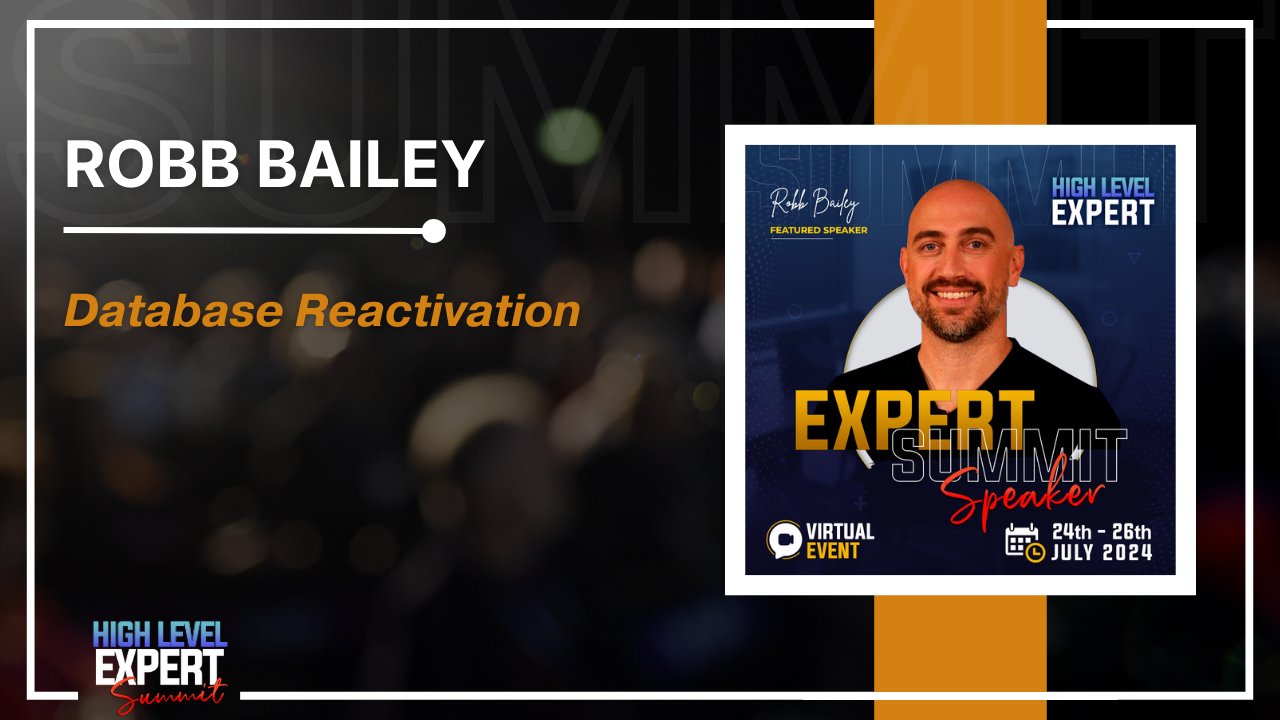 SUMMIT

ROBB BAILEY

Database Reactivation

Robb Bailey
FEATURED SPEAKER

HIGH LEVEL
EXPERT

EXPERT
SUMMIT
Speaker

VIRTUAL
EVENT

24th - 26th
JULY 2024

HIGH LEVEL
EXPERT
Summit